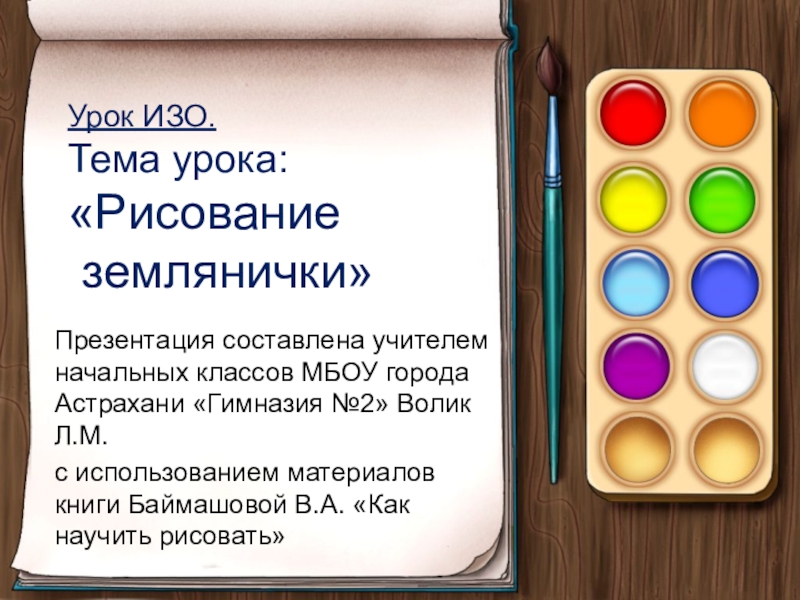 Урок ИЗО.
Тема урока:
«Рисование
землянички»

Презентация составлена учителем начальных классов МБОУ города Астрахани «Гимназия №2» Волик Л.М.

с использованием материалов книги Баймашовой В.А. «Как научить рисовать»